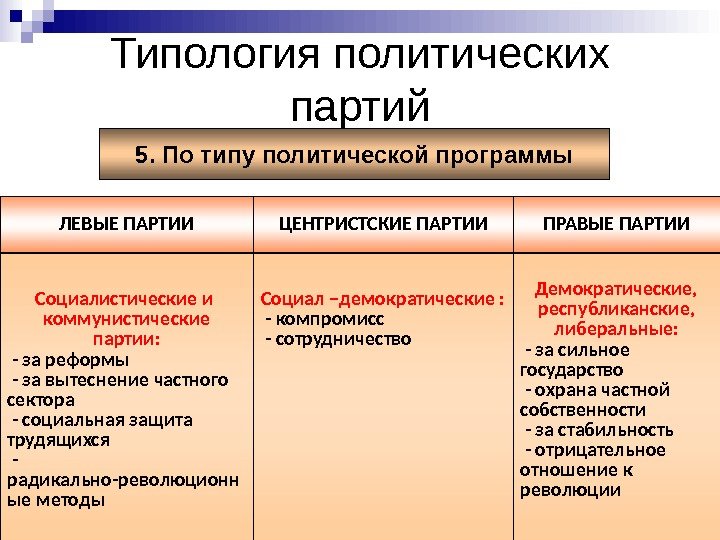 Типология политических партий

5. По типу политической программы

| ЛЕВЫЕ ПАРТИИ | ЦЕНТРИСТСКИЕ ПАРТИИ | ПРАВЫЕ ПАРТИИ |
|---|---|---|
| Социалистические и коммунистические партии: - за реформы - за вытеснение частного сектора - социальная защита трудящихся - радикально-революционные методы | Социал –демократические : - компромисс - сотрудничество | Демократические, республиканские, либеральные: - за сильное государство - охрана частной собственности - за стабильность - отрицательное отношение к революции |